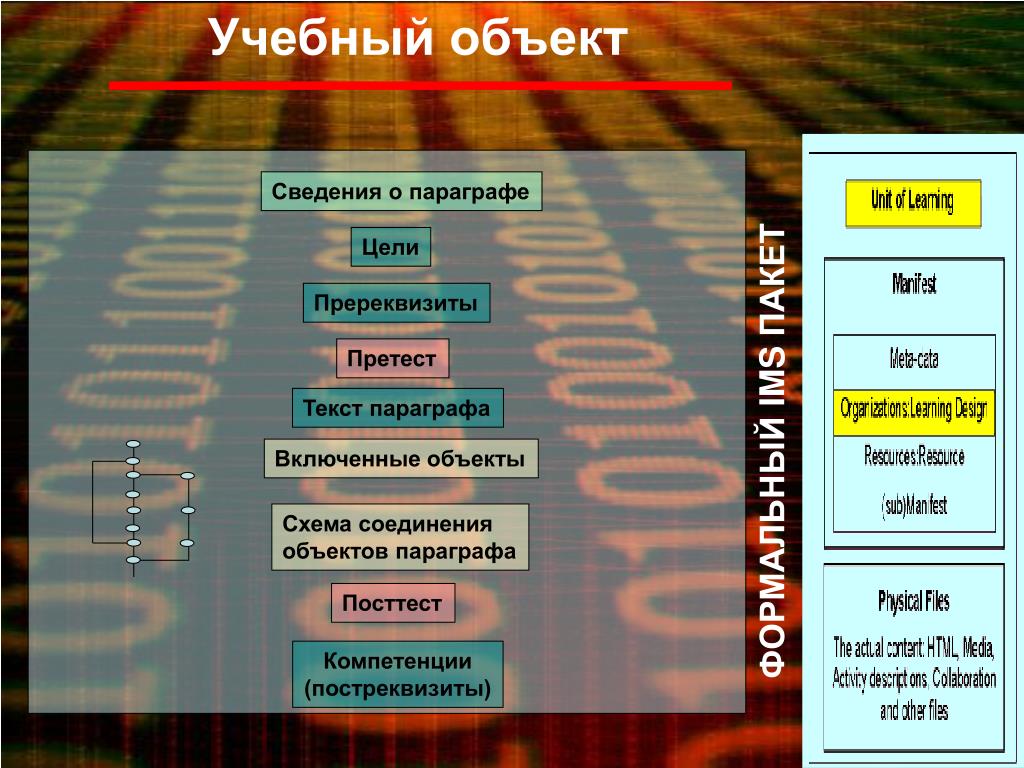 Учебный объект

Сведения о параграфе

Цели

Пререквизиты

Претест

Текст параграфа

Включенные объекты

Схема соединения объектов параграфа

Посттест

Компетенции (постреквизиты)

ФОРМАЛЬНЫЙ IMS ПАКЕТ

Unit of Learning

Manifest

Meta-data

Organizations:Learning Design

Resources:Resource

(sub)Manifest

Physical Files

The actual content: HTML, Media, Activity descriptions, Collaboration and other files